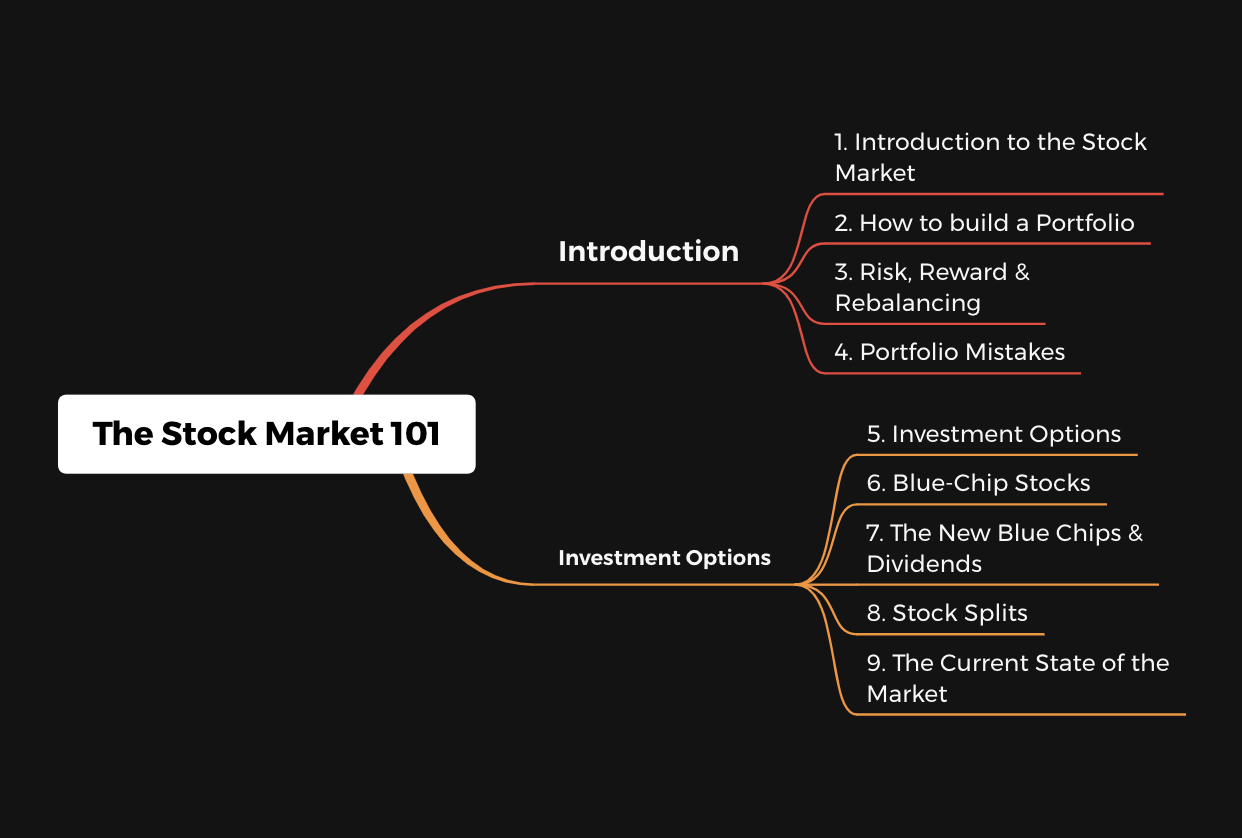 The Stock Market 101

Introduction

1. Introduction to the Stock Market

2. How to build a Portfolio

3. Risk, Reward & Rebalancing

4. Portfolio Mistakes

Investment Options

5. Investment Options

6. Blue-Chip Stocks

7. The New Blue Chips & Dividends

8. Stock Splits

9. The Current State of the Market